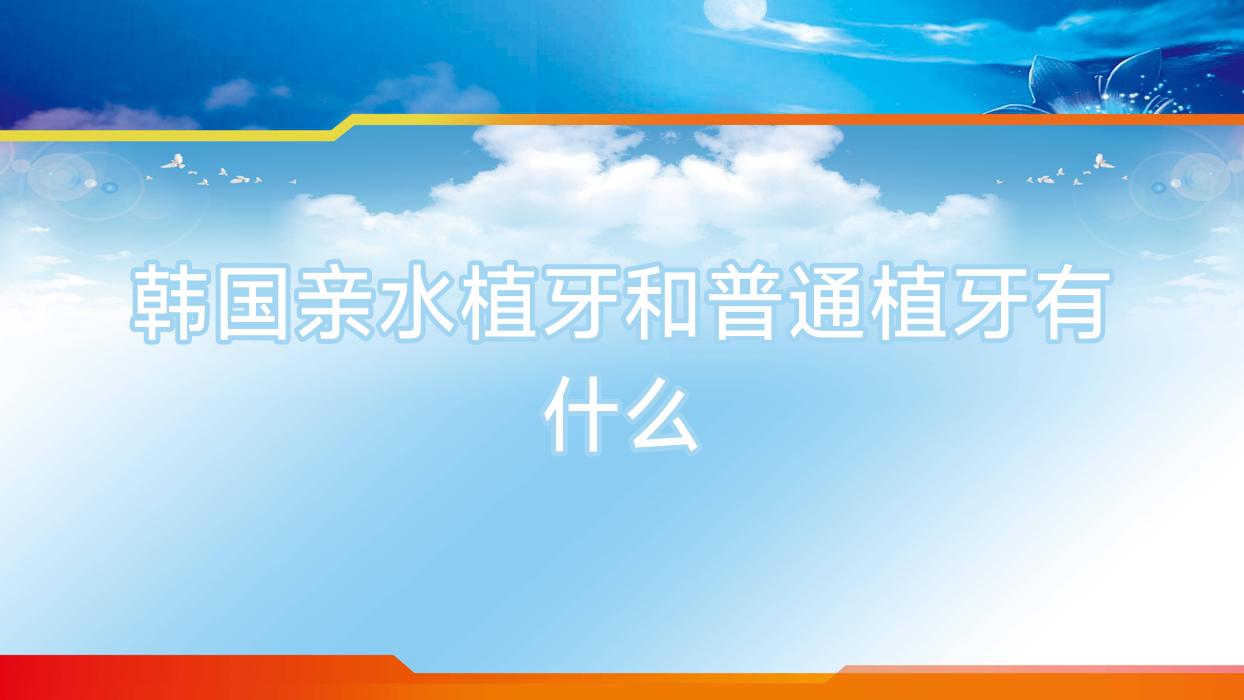 韩国亲水植牙和普通植牙有什么